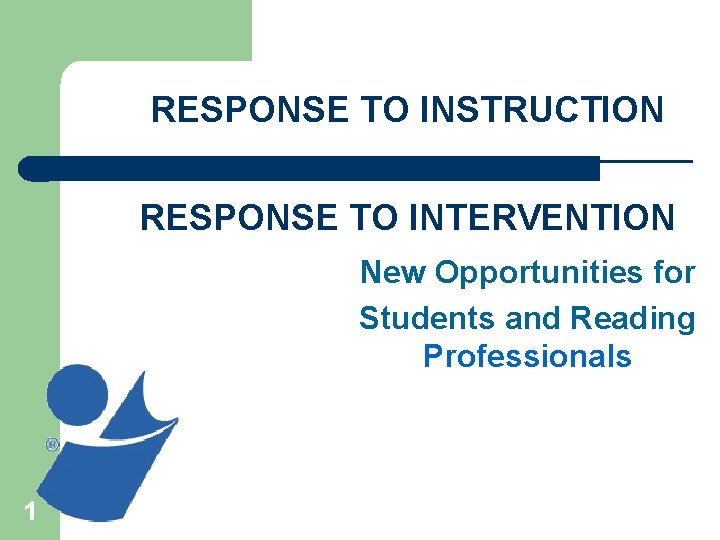 RESPONSE TO INSTRUCTION

RESPONSE TO INTERVENTION

New Opportunities for Students and Reading Professionals

®

1